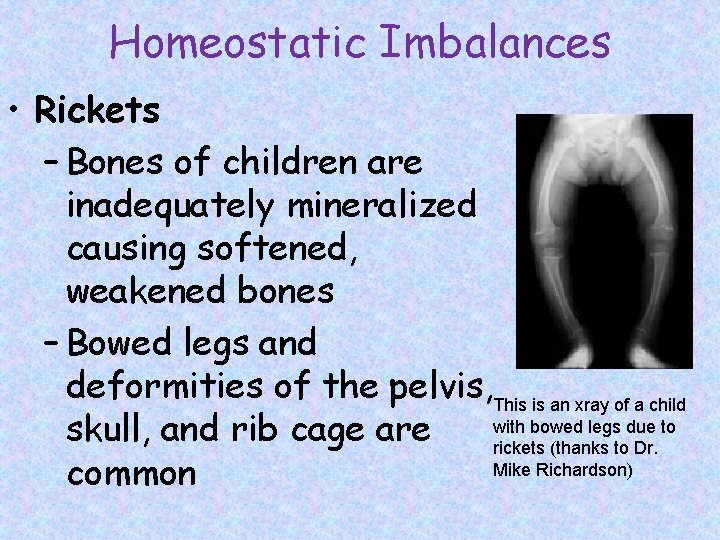 Homeostatic Imbalances

• Rickets
 – Bones of children are inadequately mineralized causing softened, weakened bones
 – Bowed legs and deformities of the pelvis, skull, and rib cage are common

This is an xray of a child with bowed legs due to rickets (thanks to Dr. Mike Richardson)